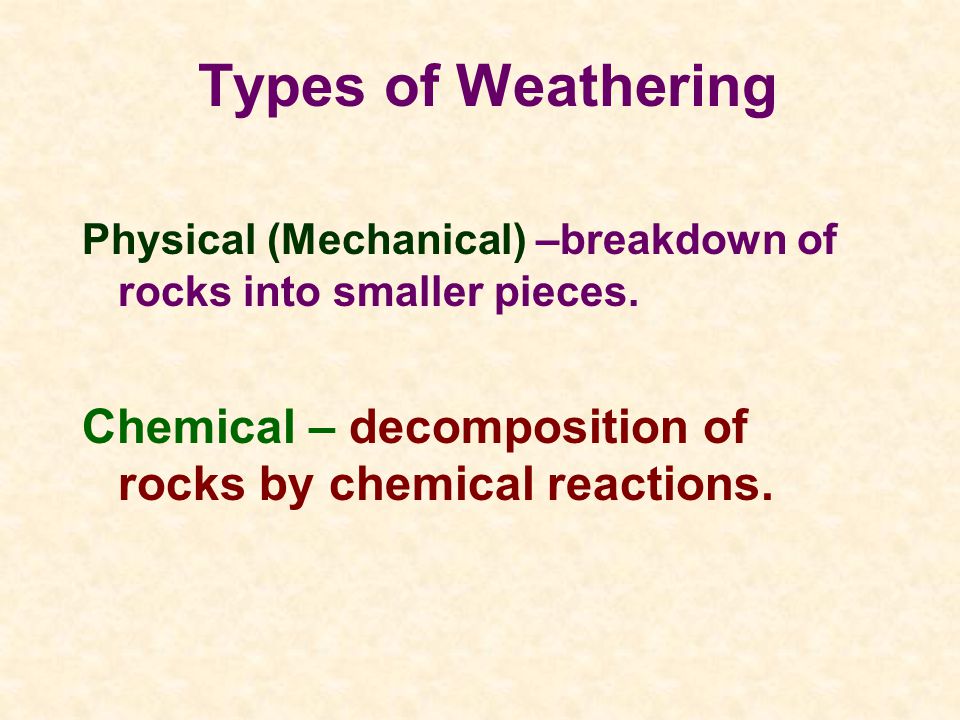 Types of Weathering

Physical (Mechanical) –breakdown of rocks into smaller pieces.

Chemical – decomposition of rocks by chemical reactions.